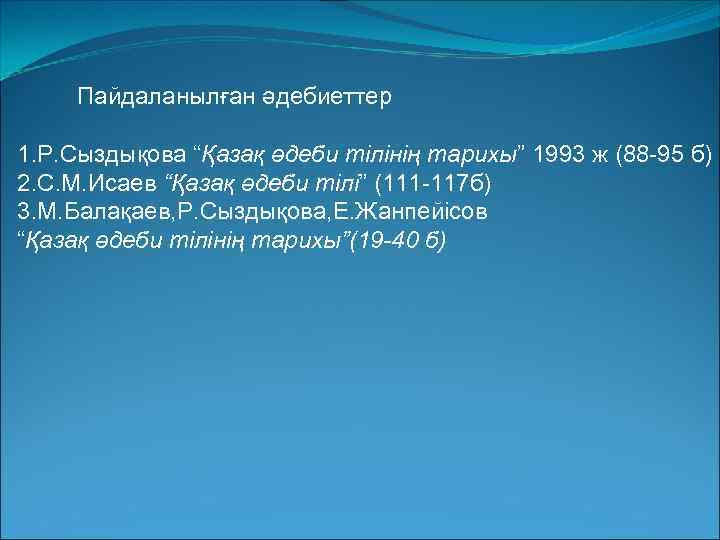 Пайдаланылған әдебиеттер

1.Р.Сыздықова “Қазақ әдеби тілінің тарихы” 1993 ж (88-95 б)
2.С.М.Исаев “Қазақ әдеби тілі” (111-117б)
3.М.Балақаев,Р.Сыздықова,Е.Жанпейісов “Қазақ әдеби тілінің тарихы”(19-40 б)